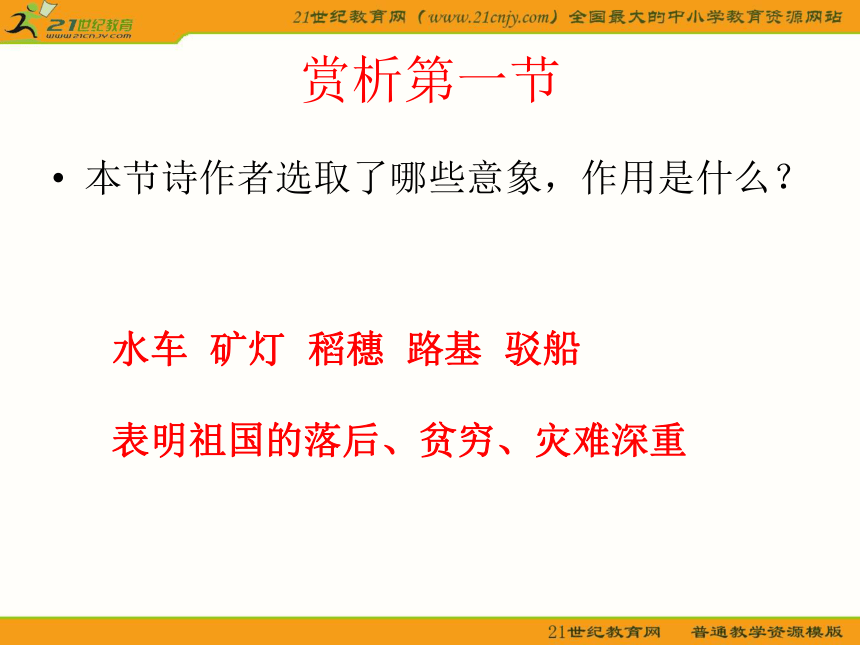 21世纪教育
www.21cnjy.com

21世纪教育网（www.21cnjy.com）全国最大的中小学教育资源网站

赏析第一节

• 本节诗作者选取了哪些意象，作用是什么？

水车 矿灯 稻穗 路基 驳船

表明祖国的落后、贫穷、灾难深重

21世纪教育网 普通教学资源模版